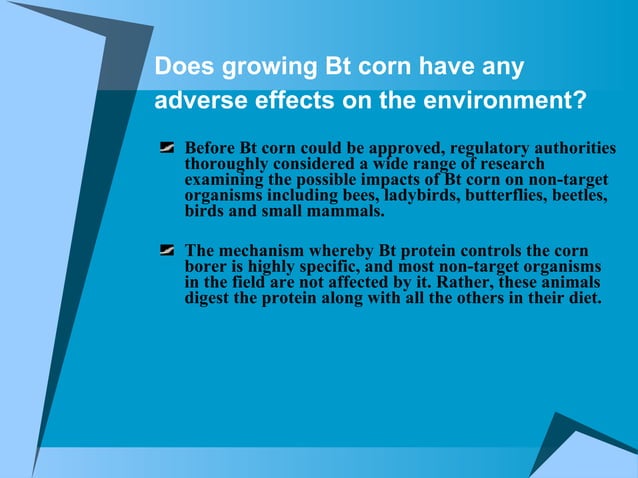 Does growing Bt corn have any adverse effects on the environment?

Before Bt corn could be approved, regulatory authorities thoroughly considered a wide range of research examining the possible impacts of Bt corn on non-target organisms including bees, ladybirds, butterflies, beetles, birds and small mammals.

The mechanism whereby Bt protein controls the corn borer is highly specific, and most non-target organisms in the field are not affected by it. Rather, these animals digest the protein along with all the others in their diet.